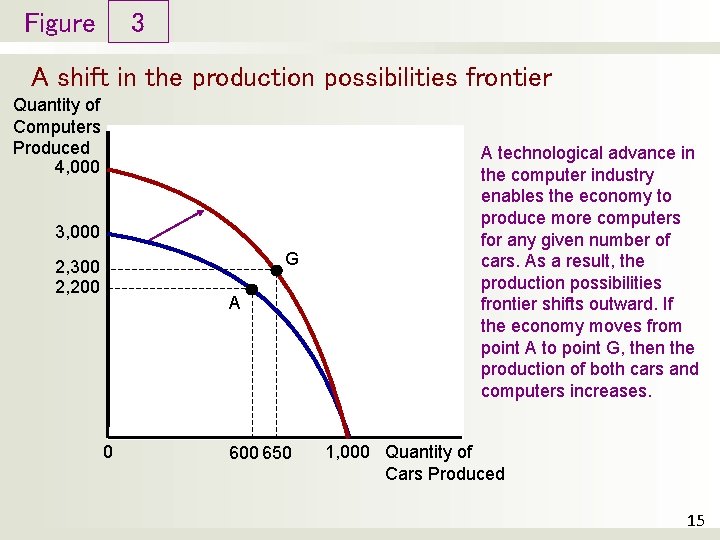 Figure 3

A shift in the production possibilities frontier

Quantity of Computers Produced

4,000

3,000

2,300

2,200

G

A

0

600 650

1,000

Quantity of Cars Produced

A technological advance in the computer industry enables the economy to produce more computers for any given number of cars. As a result, the production possibilities frontier shifts outward. If the economy moves from point A to point G, then the production of both cars and computers increases.

15